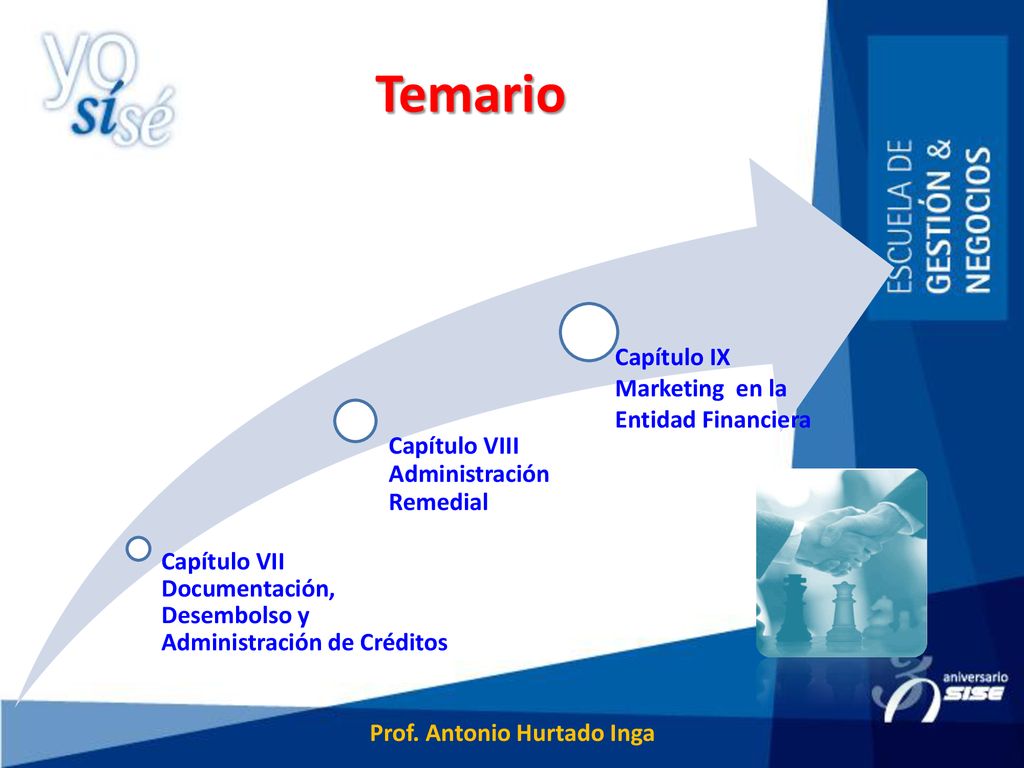 yo sí sé

Temario

ESCUELA DE GESTIÓN & NEGOCIOS

Capítulo VII Documentación, Desembolso y Administración de Créditos

Capítulo VIII Administración Remedial

Capítulo IX Marketing en la Entidad Financiera

aniversario SISE

Prof. Antonio Hurtado Inga